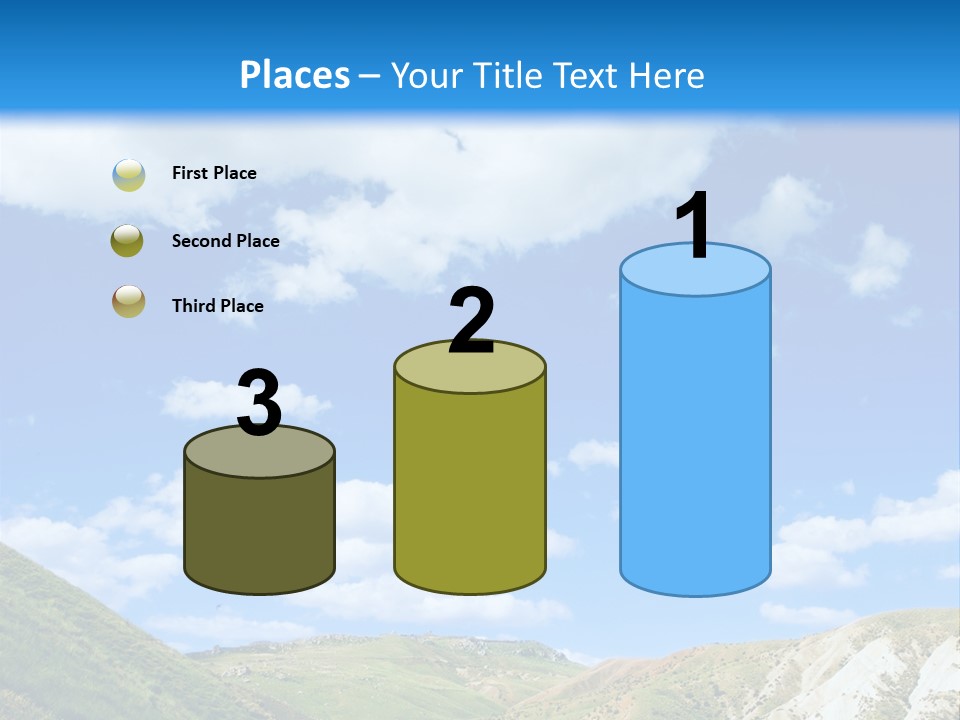 Places – Your Title Text Here

First Place

Second Place

Third Place

3

2

1